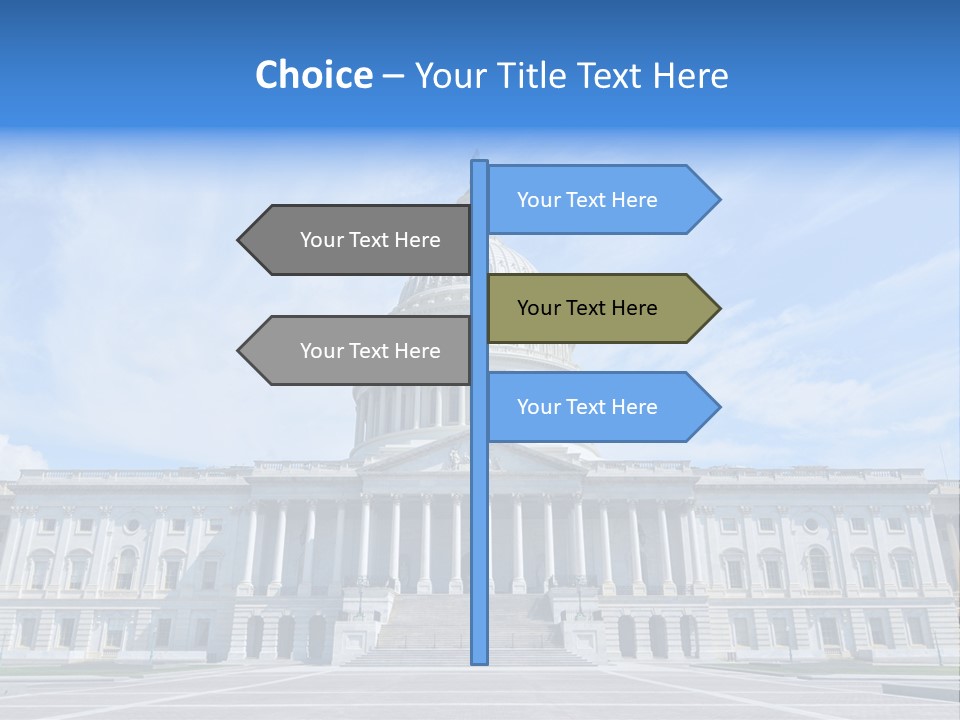 Choice – Your Title Text Here

Your Text Here

Your Text Here

Your Text Here

Your Text Here

Your Text Here